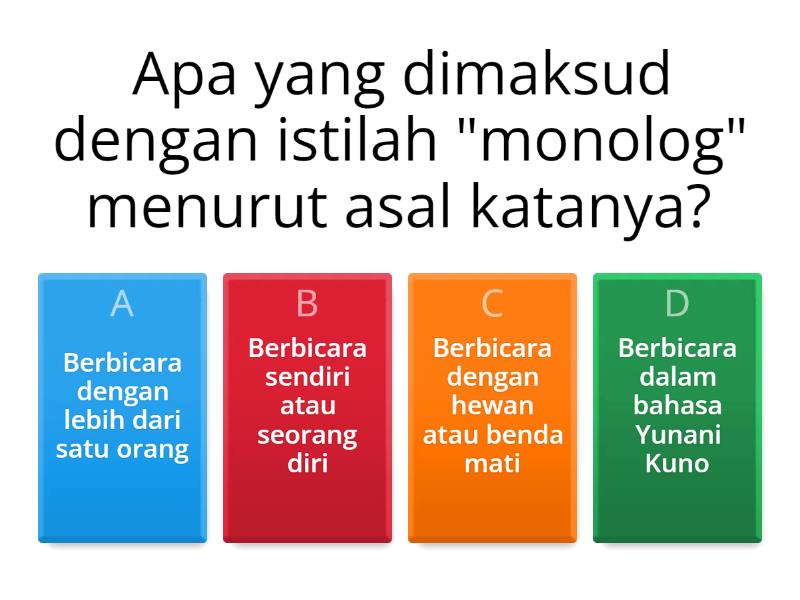 Apa yang dimaksud dengan istilah "monolog" menurut asal katanya?

A
Berbicara dengan lebih dari satu orang

B
Berbicara sendiri atau seorang diri

C
Berbicara dengan hewan atau benda mati

D
Berbicara dalam bahasa Yunani Kuno